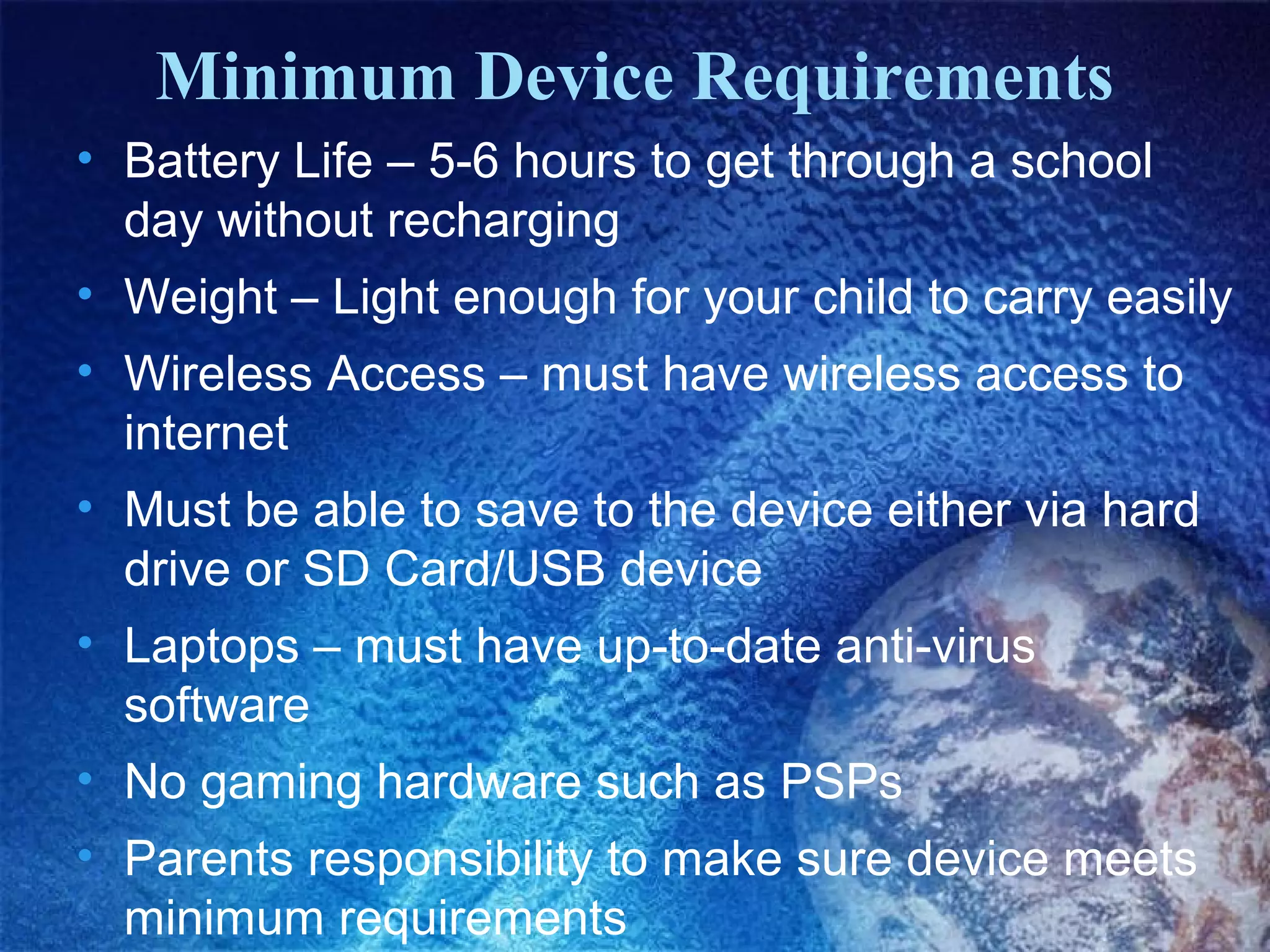 Minimum Device Requirements

• Battery Life – 5-6 hours to get through a school day without recharging
• Weight – Light enough for your child to carry easily
• Wireless Access – must have wireless access to internet
• Must be able to save to the device either via hard drive or SD Card/USB device
• Laptops – must have up-to-date anti-virus software
• No gaming hardware such as PSPs
• Parents responsibility to make sure device meets minimum requirements